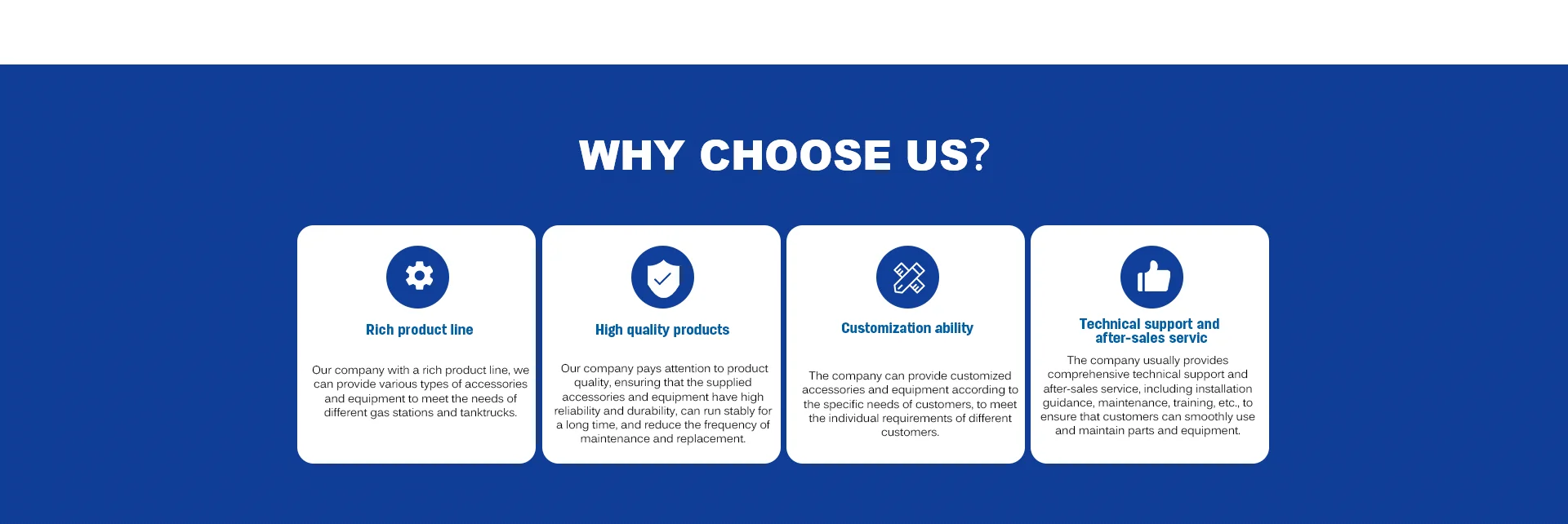 WHY CHOOSE US?

Rich product line

Our company with a rich product line, we can provide various types of accessories and equipment to meet the needs of different gas stations and tanktrucks.

High quality products

Our company pays attention to product quality, ensuring that the supplied accessories and equipment have high reliability and durability, can run stably for a long time, and reduce the frequency of maintenance and replacement.

Customization ability

The company can provide customized accessories and equipment according to the specific needs of customers, to meet the individual requirements of different customers.

Technical support and after-sales servic

The company usually provides comprehensive technical support and after-sales service, including installation guidance, maintenance, training, etc., to ensure that customers can smoothly use and maintain parts and equipment.